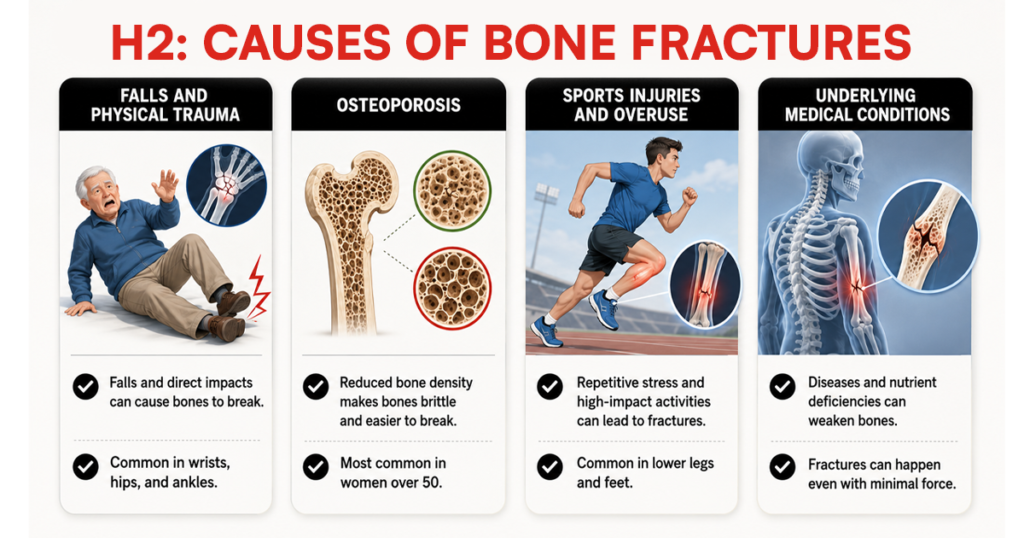 H2: CAUSES OF BONE FRACTURES

FALLS AND PHYSICAL TRAUMA

Falls and direct impacts can cause bones to break.

Common in wrists, hips, and ankles.

OSTEOPOROSIS

Reduced bone density makes bones brittle and easier to break.

Most common in women over 50.

SPORTS INJURIES AND OVERUSE

Repetitive stress and high-impact activities can lead to fractures.

Common in lower legs and feet.

UNDERLYING MEDICAL CONDITIONS

Diseases and nutrient deficiencies can weaken bones.

Fractures can happen even with minimal force.